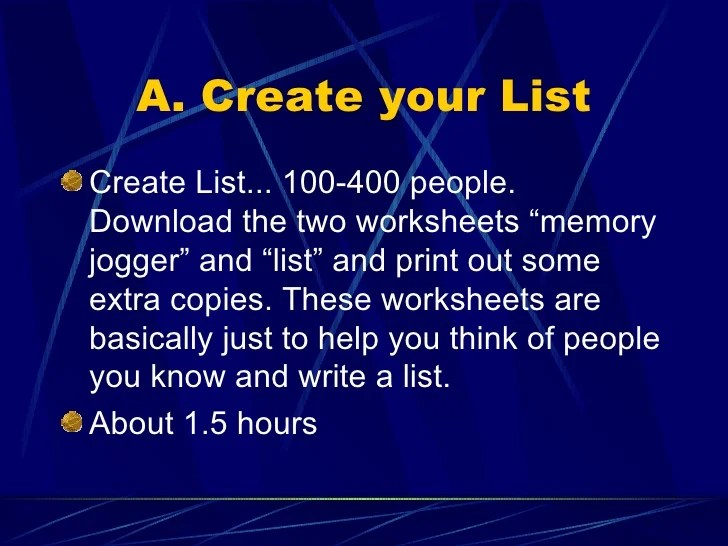 A. Create your List

Create List... 100-400 people. Download the two worksheets “memory jogger” and “list” and print out some extra copies. These worksheets are basically just to help you think of people you know and write a list.

About 1.5 hours